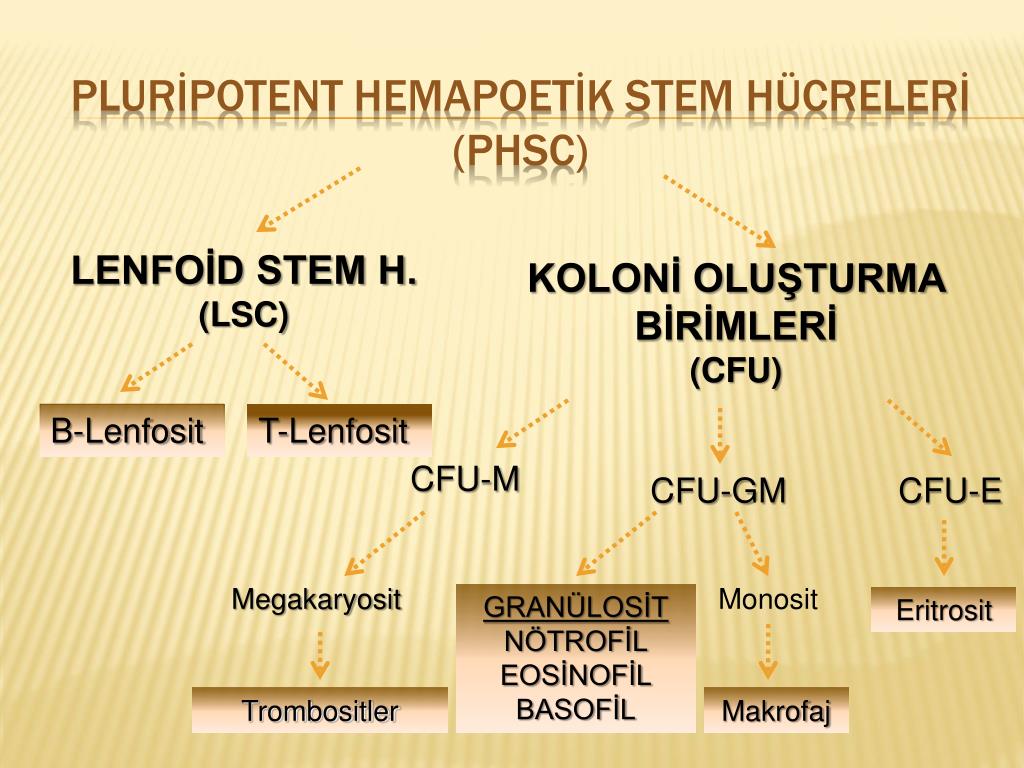 PLURİPOTENT HEMAPOETİK STEM HÜCRELERİ (PHSC)

LENFOİD STEM H.
(LSC)

KOLONİ OLUŞTURMA BİRİMLERİ
(CFU)

B-Lenfosit

T-Lenfosit

CFU-M

CFU-GM

CFU-E

Megakaryosit

GRANÜLOSİT
NÖTROFİL
EOSİNOFİL
BASOFİL

Monosit

Eritrosit

Trombositler

Makrofaj